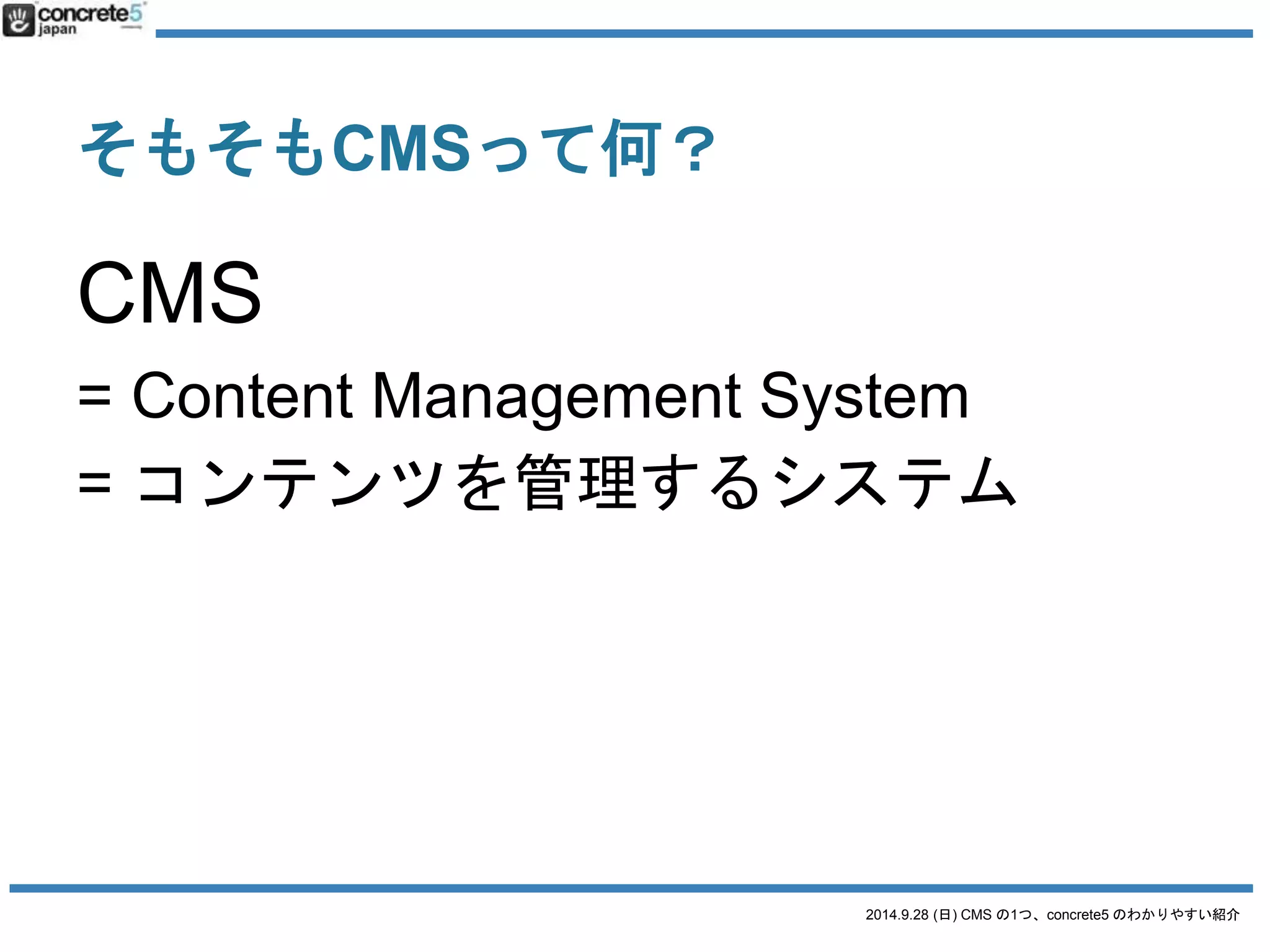 concrete5 japan

そもそもCMSって何？

CMS

= Content Management System

= コンテンツを管理するシステム

2014.9.28 (日) CMS の1つ、concrete5 のわかりやすい紹介